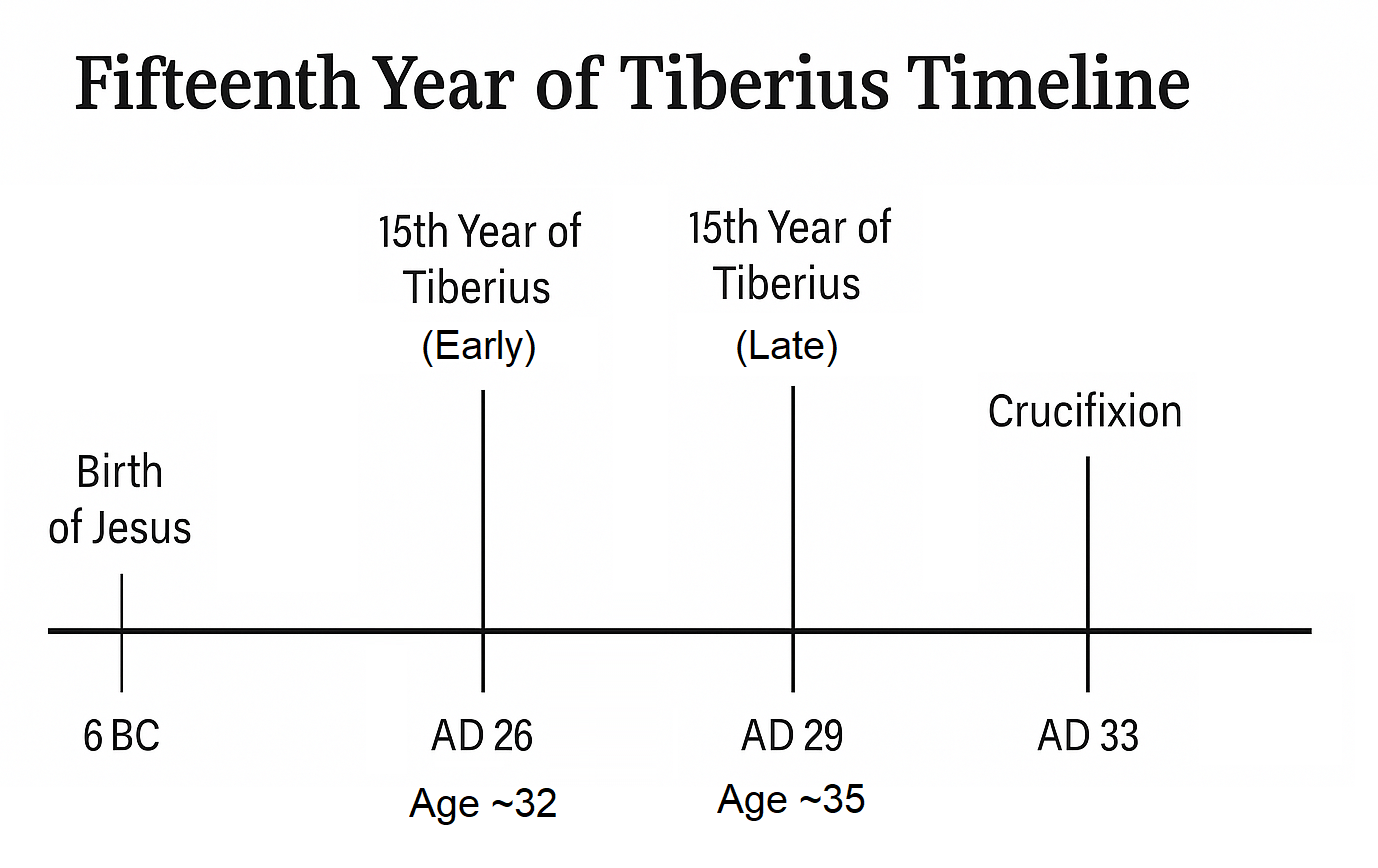 Fifteenth Year of Tiberius Timeline

Birth of Jesus

15th Year of Tiberius (Early)

15th Year of Tiberius (Late)

Crucifixion

6 BC

AD 26
Age ~32

AD 29
Age ~35

AD 33